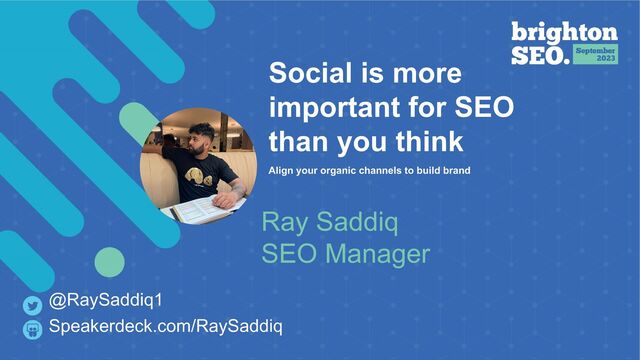 brighton SEO. September 2023

Social is more important for SEO than you think

Align your organic channels to build brand

Ray Saddiq
SEO Manager

@RaySaddiq1
Speakerdeck.com/RaySaddiq